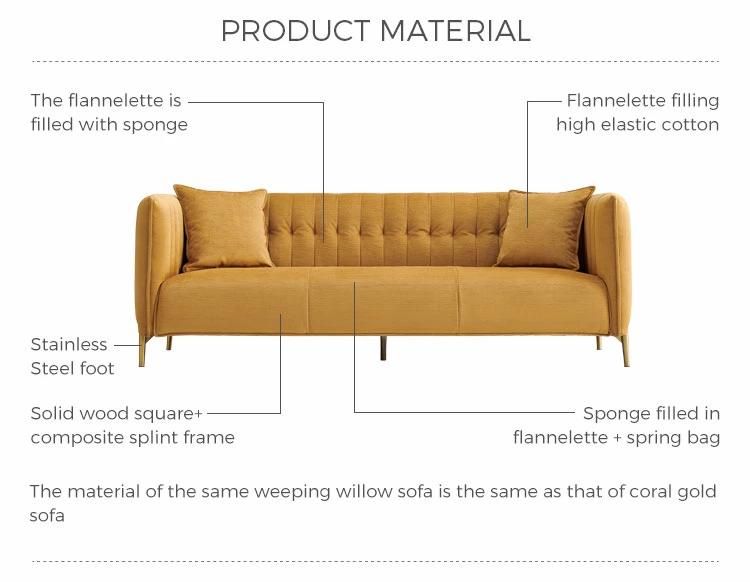 PRODUCT MATERIAL

The flannelette is filled with sponge

Flannelette filling high elastic cotton

Stainless Steel foot

Solid wood square+ composite splint frame

Sponge filled in flannelette + spring bag

The material of the same weeping willow sofa is the same as that of coral gold sofa